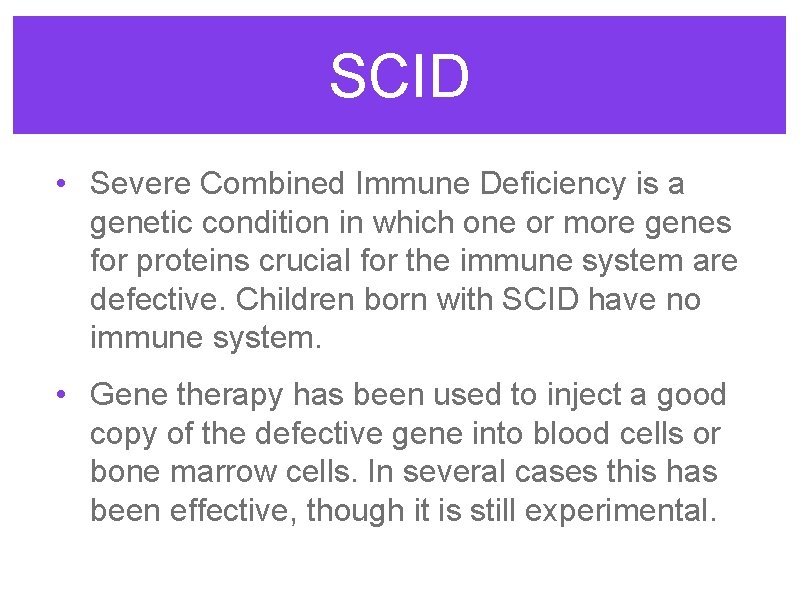 SCID

• Severe Combined Immune Deficiency is a genetic condition in which one or more genes for proteins crucial for the immune system are defective. Children born with SCID have no immune system.

• Gene therapy has been used to inject a good copy of the defective gene into blood cells or bone marrow cells. In several cases this has been effective, though it is still experimental.